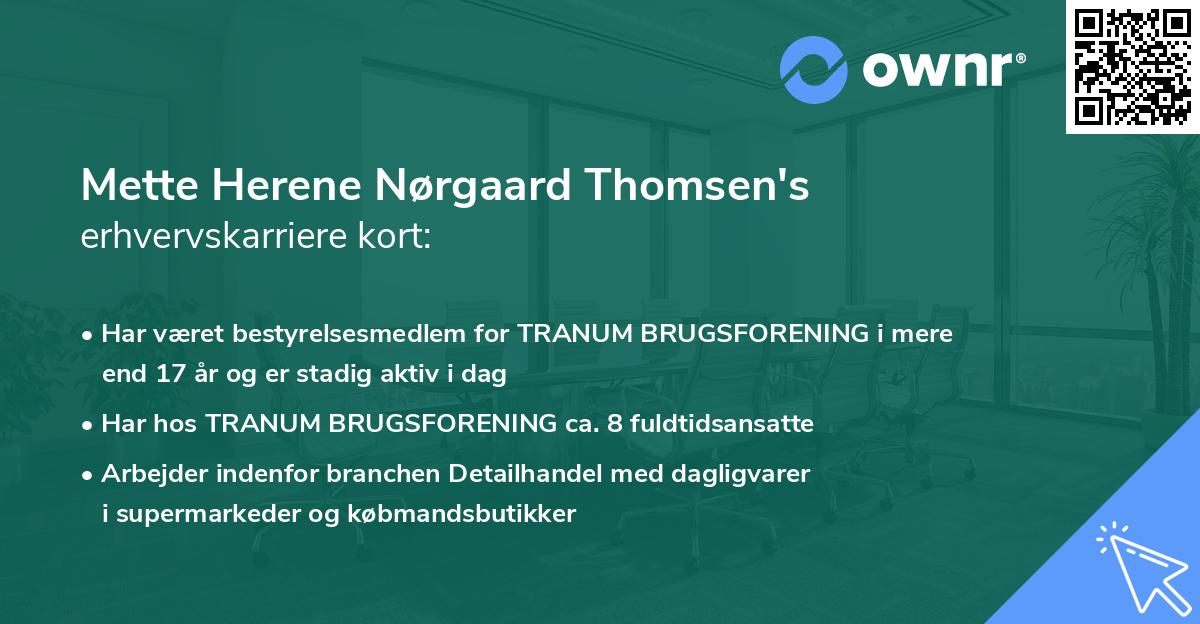 ownr®

Mette Herene Nørgaard Thomsen's erhvervskarriere kort:

• Har været bestyrelsesmedlem for TRANUM BRUGSFORENING i mere end 17 år og er stadig aktiv i dag

• Har hos TRANUM BRUGSFORENING ca. 8 fuldtidsansatte

• Arbejder indenfor branchen Detailhandel med dagligvarer i supermarkeder og købmandsbutikker